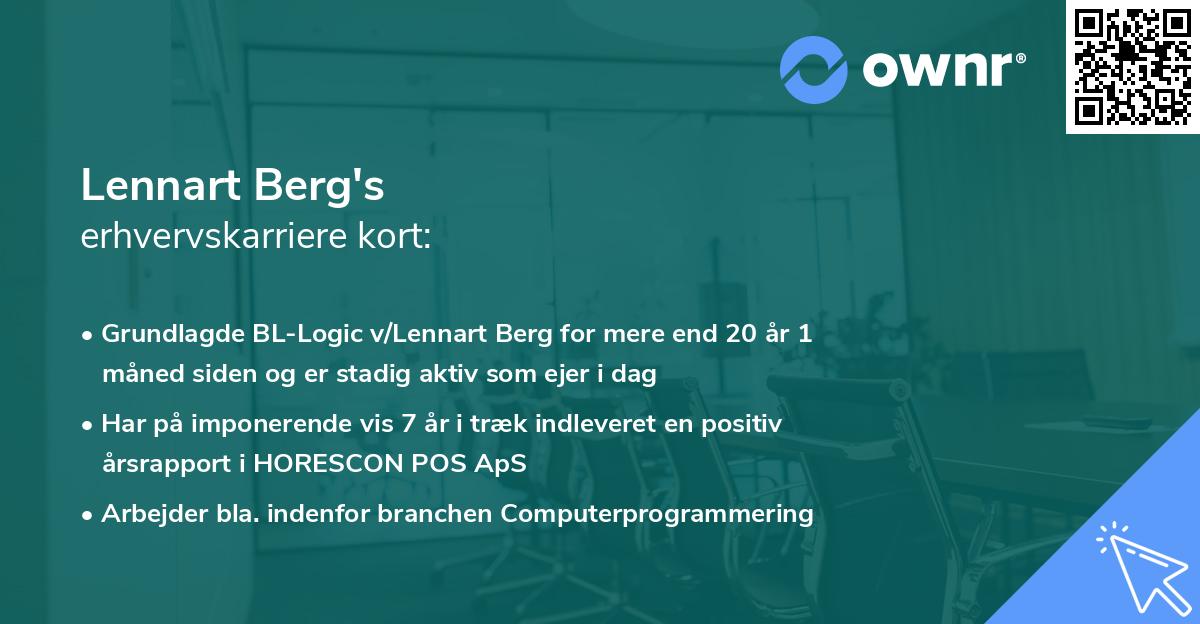 ownr®

Lennart Berg's
erhvervskarriere kort:

• Grundlagde BL-Logic v/Lennart Berg for mere end 20 år 1 måned siden og er stadig aktiv som ejer i dag
• Har på imponerende vis 7 år i træk indleveret en positiv årsrapport i HORESCON POS ApS
• Arbejder bla. indenfor branchen Computerprogrammering